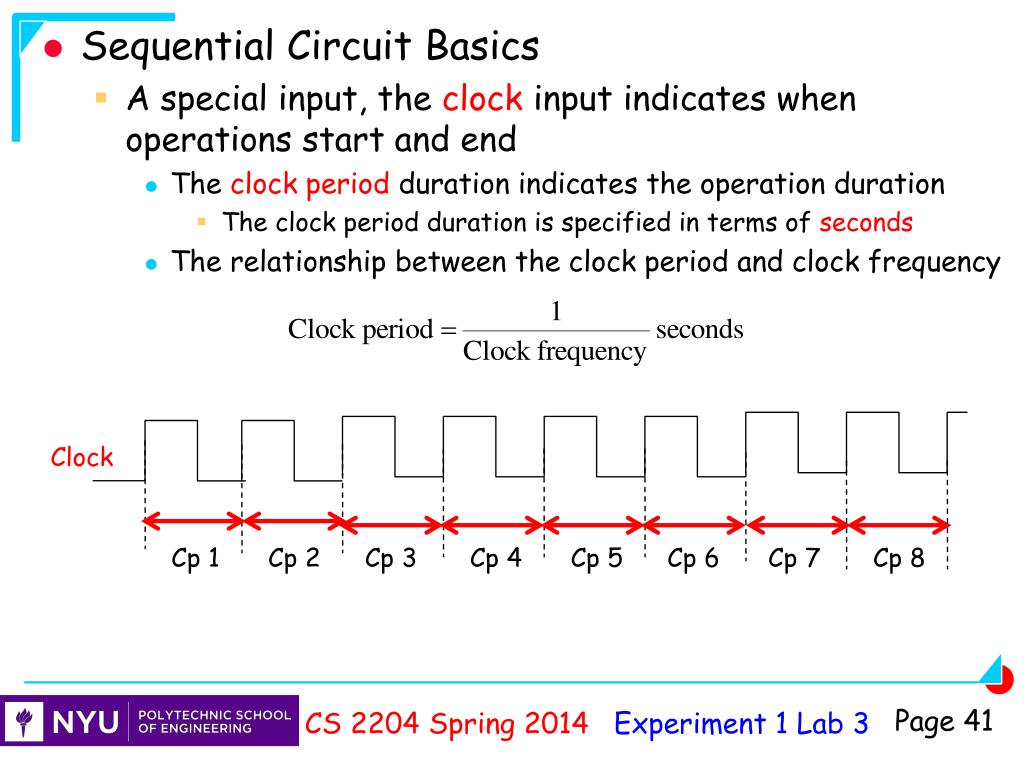 Sequential Circuit Basics

A special input, the clock input indicates when operations start and end

The clock period duration indicates the operation duration

The clock period duration is specified in terms of seconds

The relationship between the clock period and clock frequency

$\text{Clock period} = \frac{1}{\text{Clock frequency}} \text{ seconds}$

Clock

Cp 1 Cp 2 Cp 3 Cp 4 Cp 5 Cp 6 Cp 7 Cp 8

NYU POLYTECHNIC SCHOOL OF ENGINEERING

CS 2204 Spring 2014 Experiment 1 Lab 3 Page 41